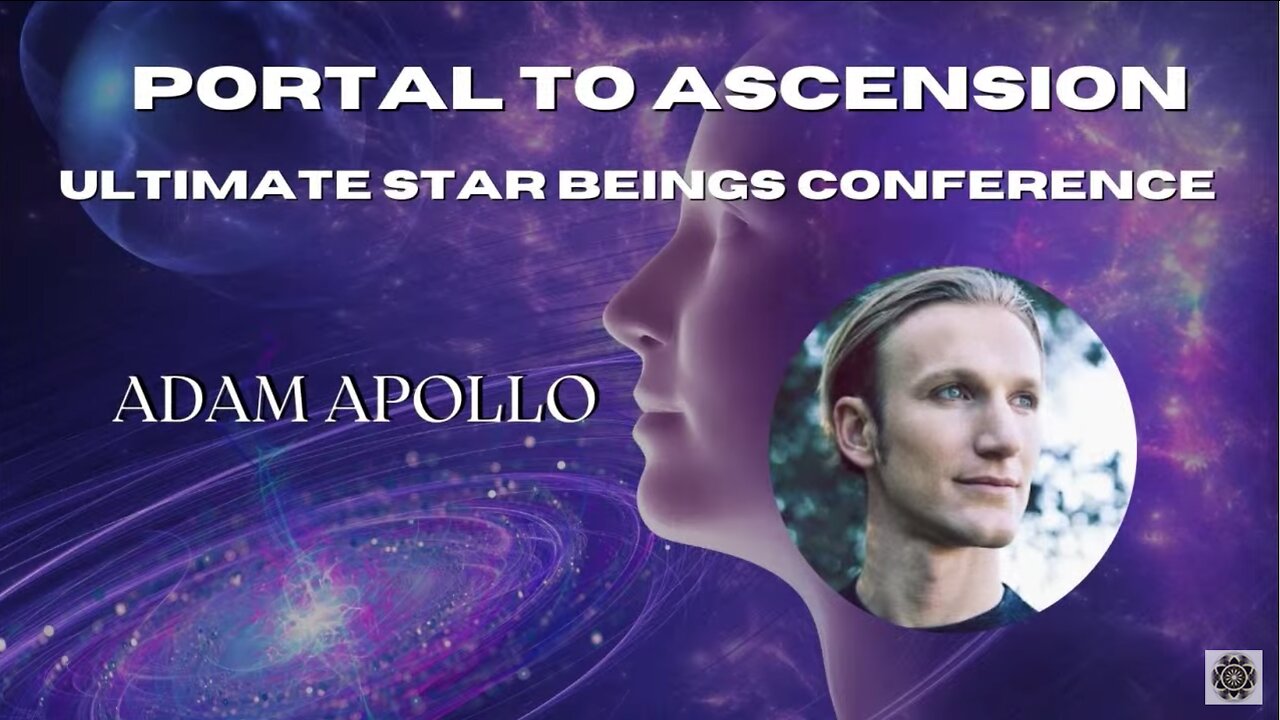 PORTAL TO ASCENSION
ULTIMATE STAR BEINGS CONFERENCE

ADAM APOLLO